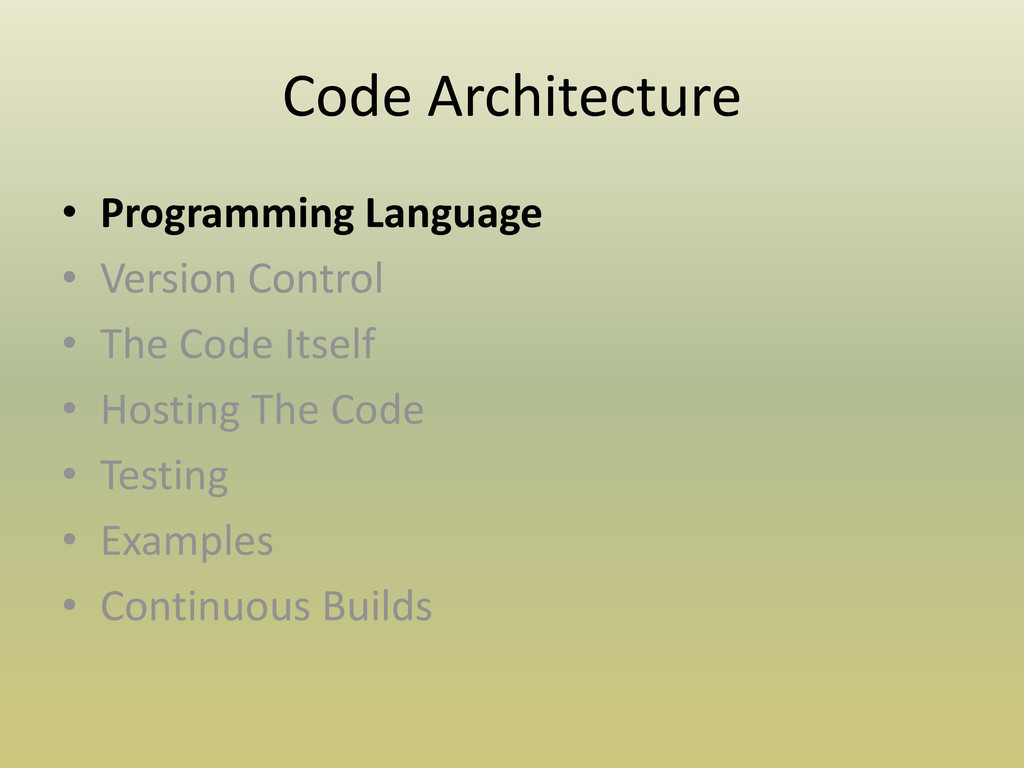 Code Architecture

• Programming Language
• Version Control
• The Code Itself
• Hosting The Code
• Testing
• Examples
• Continuous Builds